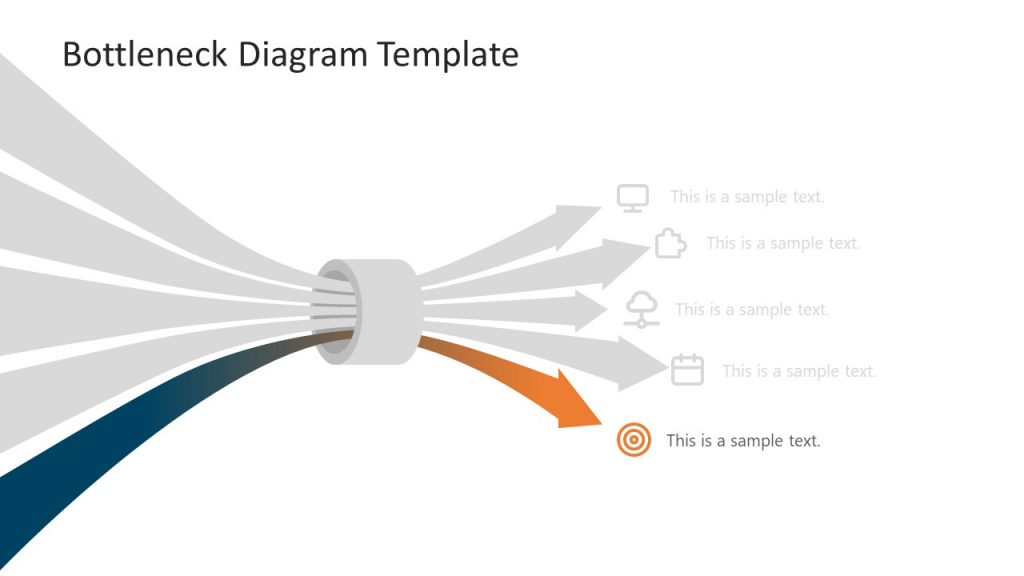 Bottleneck Diagram Template

This is a sample text.

This is a sample text.

This is a sample text.

This is a sample text.

This is a sample text.